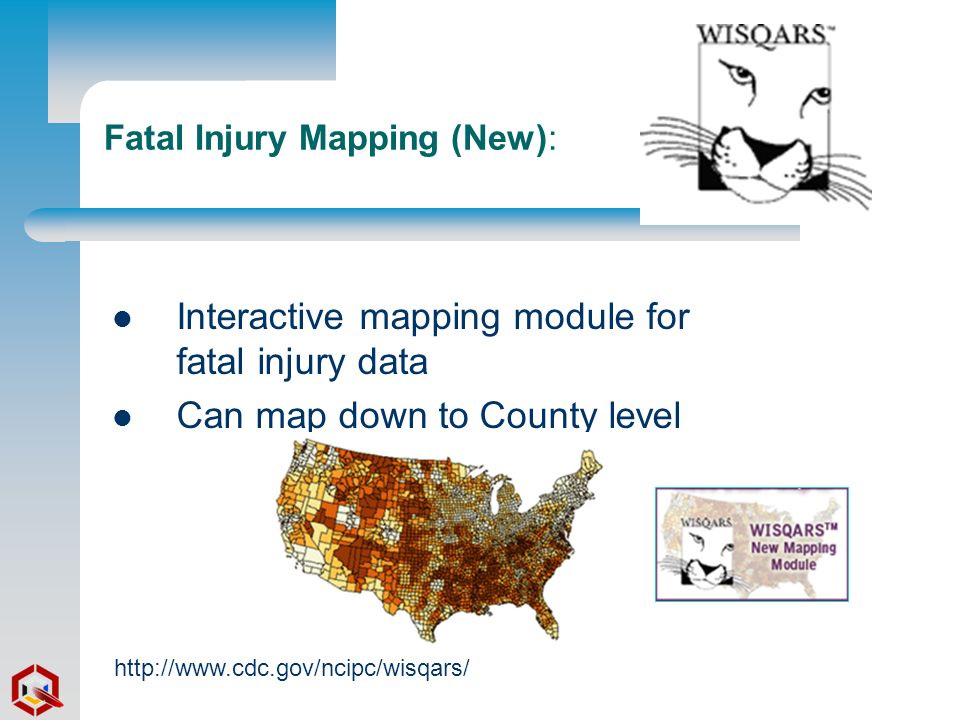 WISQARS™

Fatal Injury Mapping (New):

- Interactive mapping module for fatal injury data
- Can map down to County level

WISQARS

WISQARS™ New Mapping Module

http://www.cdc.gov/ncipc/wisqars/